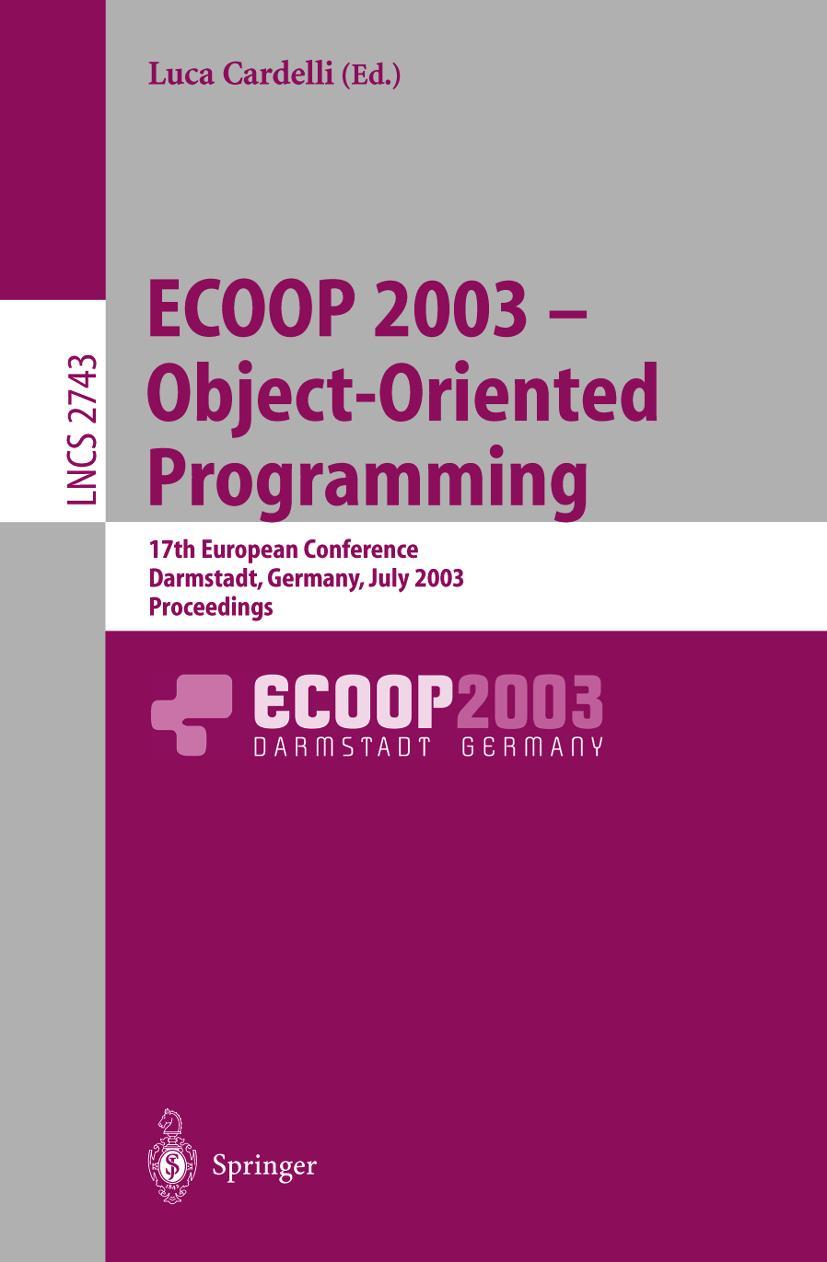 Luca Cardelli (Ed.)

LNCS 2743

ECOOP 2003 – Object-Oriented Programming

17th European Conference
Darmstadt, Germany, July 2003
Proceedings

ECOOP2003
DARMSTADT GERMANY

Springer